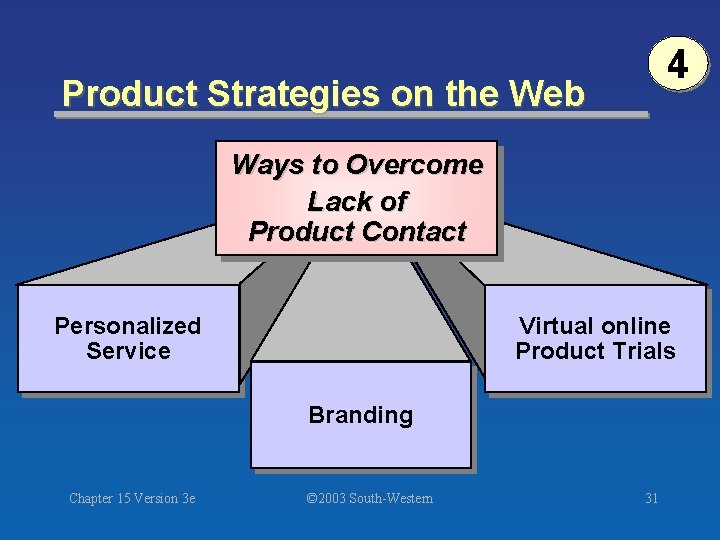 4

Product Strategies on the Web

Ways to Overcome Lack of Product Contact

Personalized Service

Branding

Virtual online Product Trials

Chapter 15 Version 3e

©2003 South-Western

31